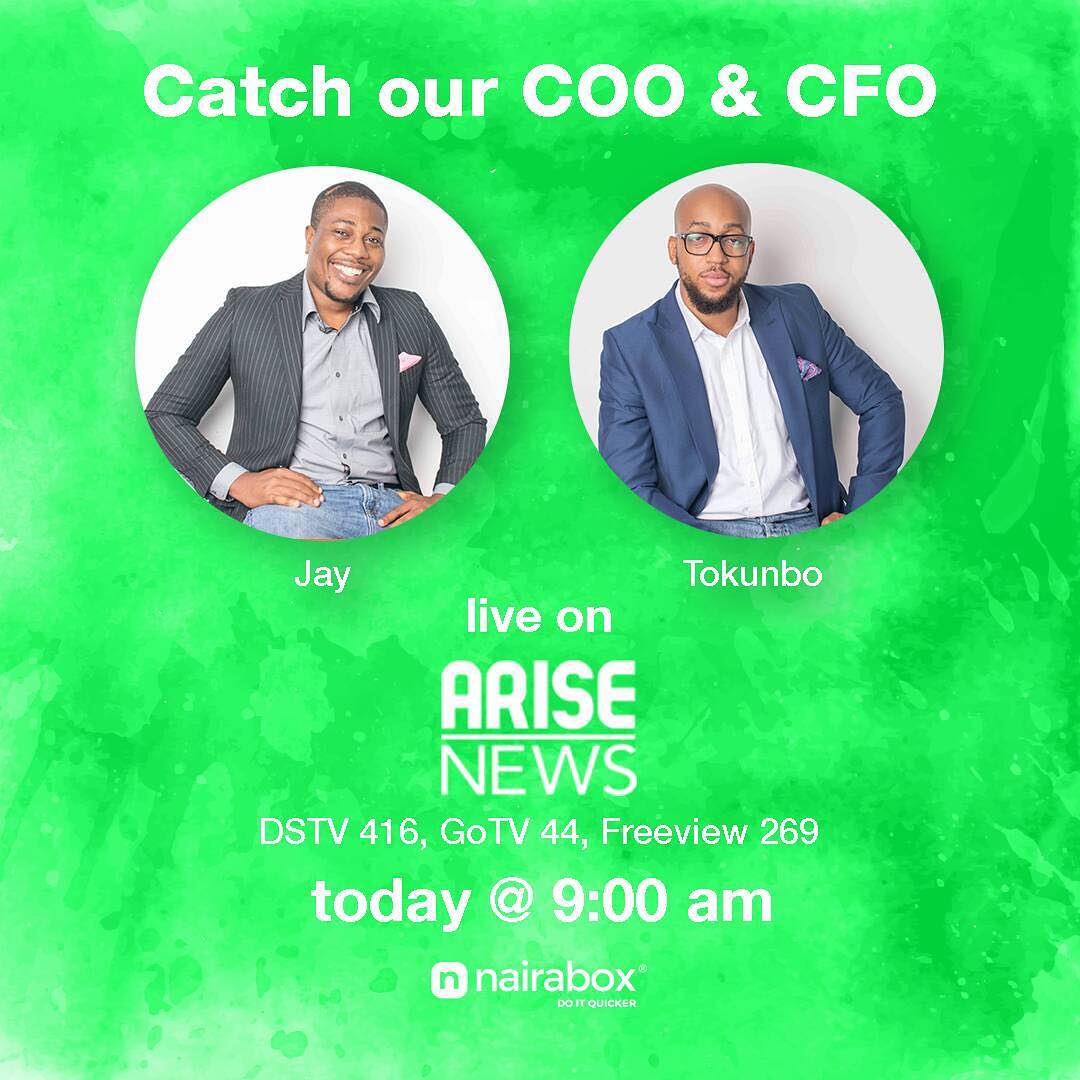 Catch our COO & CFO

Jay

Tokunbo

live on

ARISE
NEWS

DSTV 416, GoTV 44, Freeview 269

today @ 9:00 am

nairabox®
DO IT QUICKER